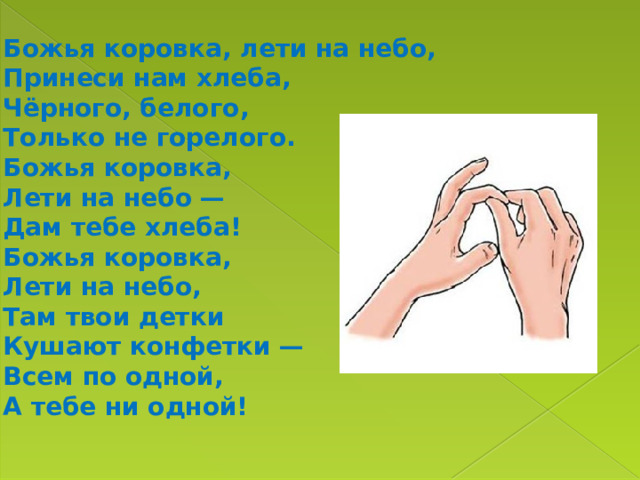 Божья коровка, лети на небо,
Принеси нам хлеба,
Чёрного, белого,
Только не горелого.
Божья коровка,
Лети на небо —
Дам тебе хлеба!
Божья коровка,
Лети на небо,
Там твои детки
Кушают конфетки —
Всем по одной,
А тебе ни одной!